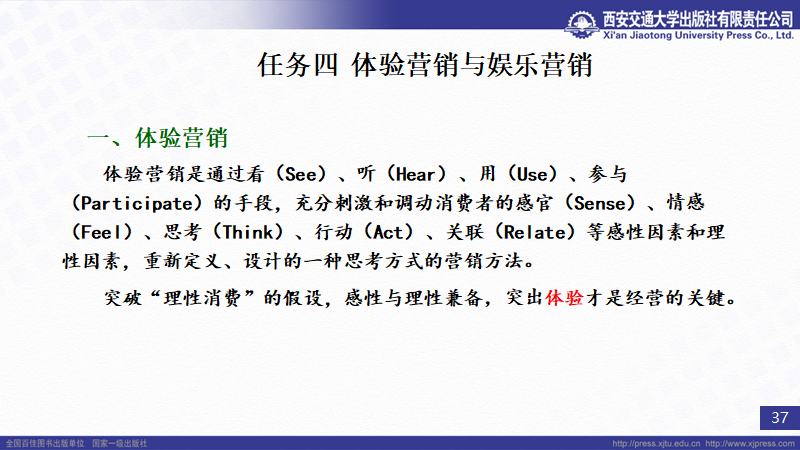 西安交通大学出版社有限责任公司
Xi'an Jiaotong University Press Co., Ltd.

任务四 体验营销与娱乐营销

一、体验营销

体验营销是通过看（See）、听（Hear）、用（Use）、参与（Participate）的手段，充分刺激和调动消费者的感官（Sense）、情感（Feel）、思考（Think）、行动（Act）、关联（Relate）等感性因素和理性因素，重新定义、设计的一种思考方式的营销方法。

突破“理性消费”的假设，感性与理性兼备，突出体验才是经营的关键。

37

全国百佳图书出版单位 国家一级出版社

http://press.xjtu.edu.cn http://www.xjpress.com